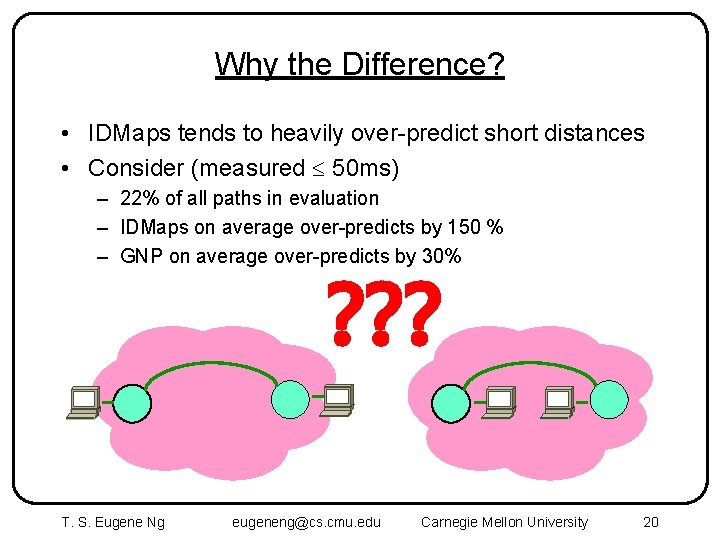 Why the Difference?

• IDMaps tends to heavily over-predict short distances
• Consider (measured $\leq$ 50ms)
– 22% of all paths in evaluation
– IDMaps on average over-predicts by 150 %
– GNP on average over-predicts by 30%

???

T. S. Eugene Ng eugeneng@cs.cmu.edu Carnegie Mellon University 20